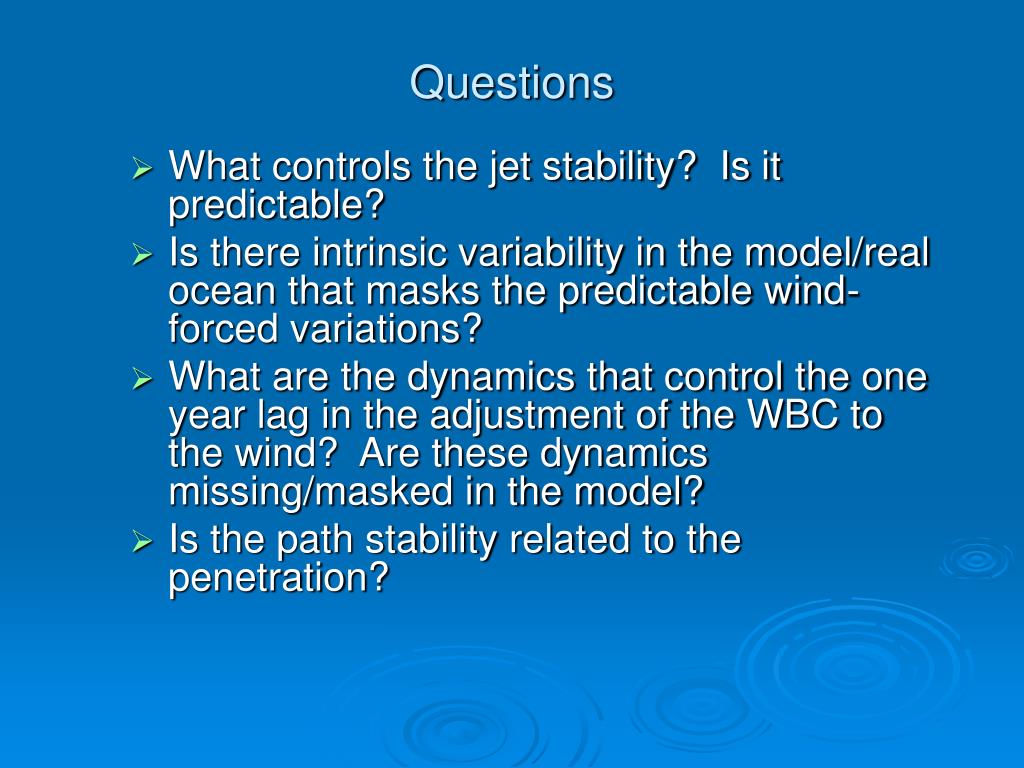 Questions

➢ What controls the jet stability?  Is it predictable?

➢ Is there intrinsic variability in the model/real ocean that masks the predictable wind-forced variations?

➢ What are the dynamics that control the one year lag in the adjustment of the WBC to the wind?  Are these dynamics missing/masked in the model?

➢ Is the path stability related to the penetration?